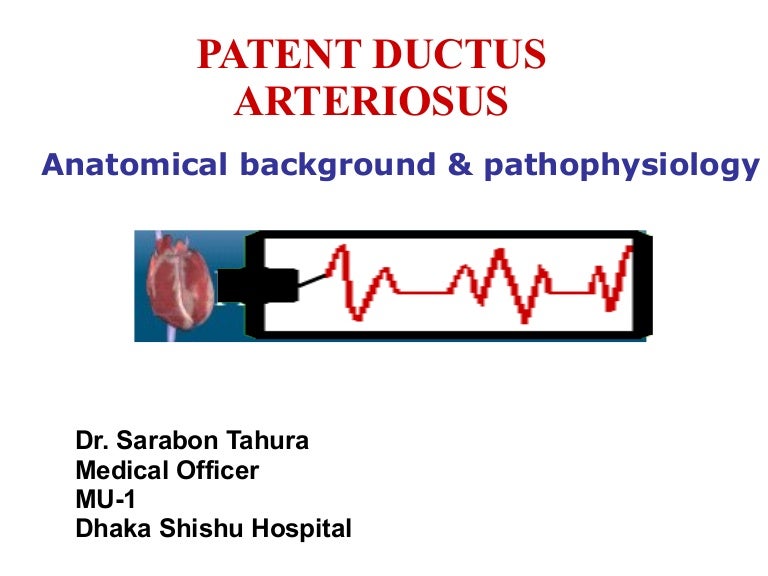 PATENT DUCTUS ARTERIOSUS

Anatomical background & pathophysiology

Dr. Sarabon Tahura
Medical Officer
MU-1
Dhaka Shishu Hospital